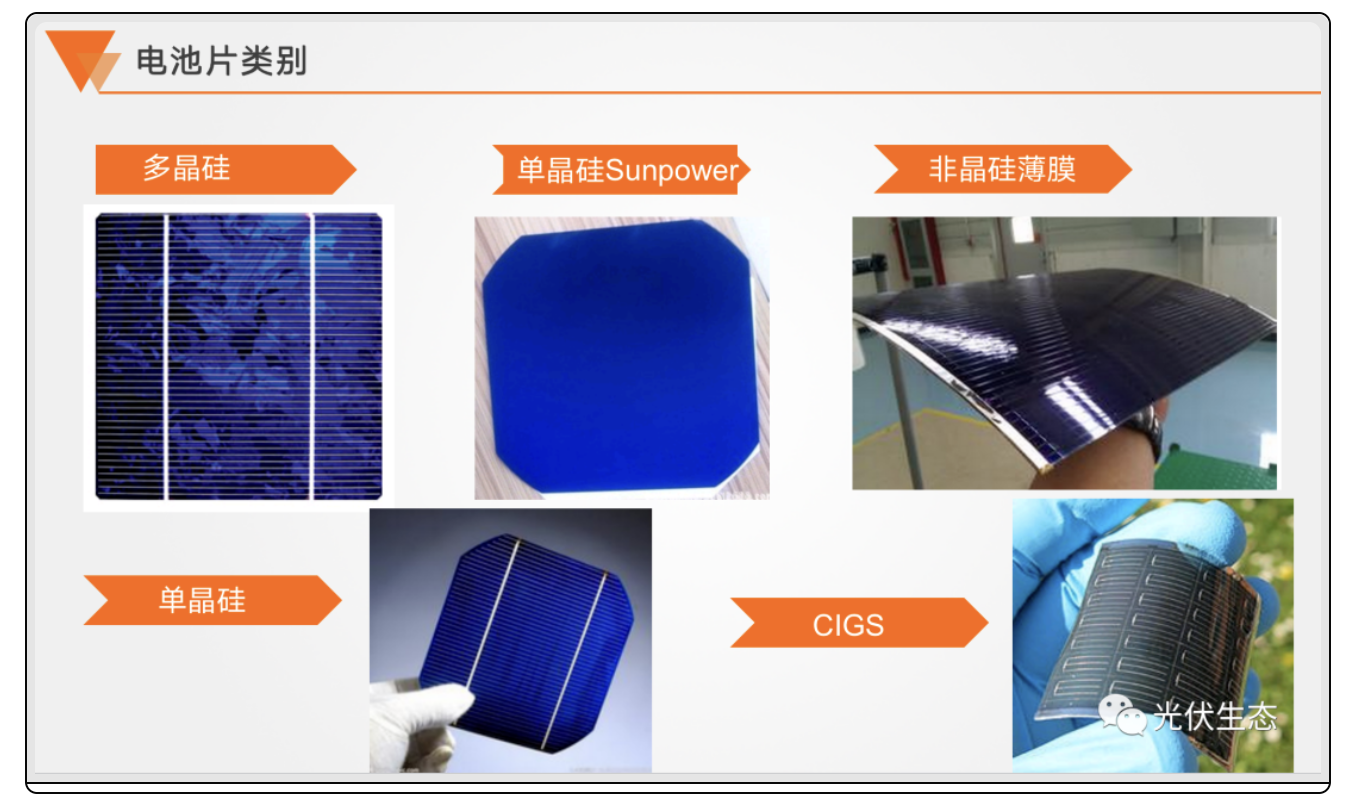 电池片类别

多晶硅

单晶硅Sunpower

非晶硅薄膜

单晶硅

CIGS

光伏生态